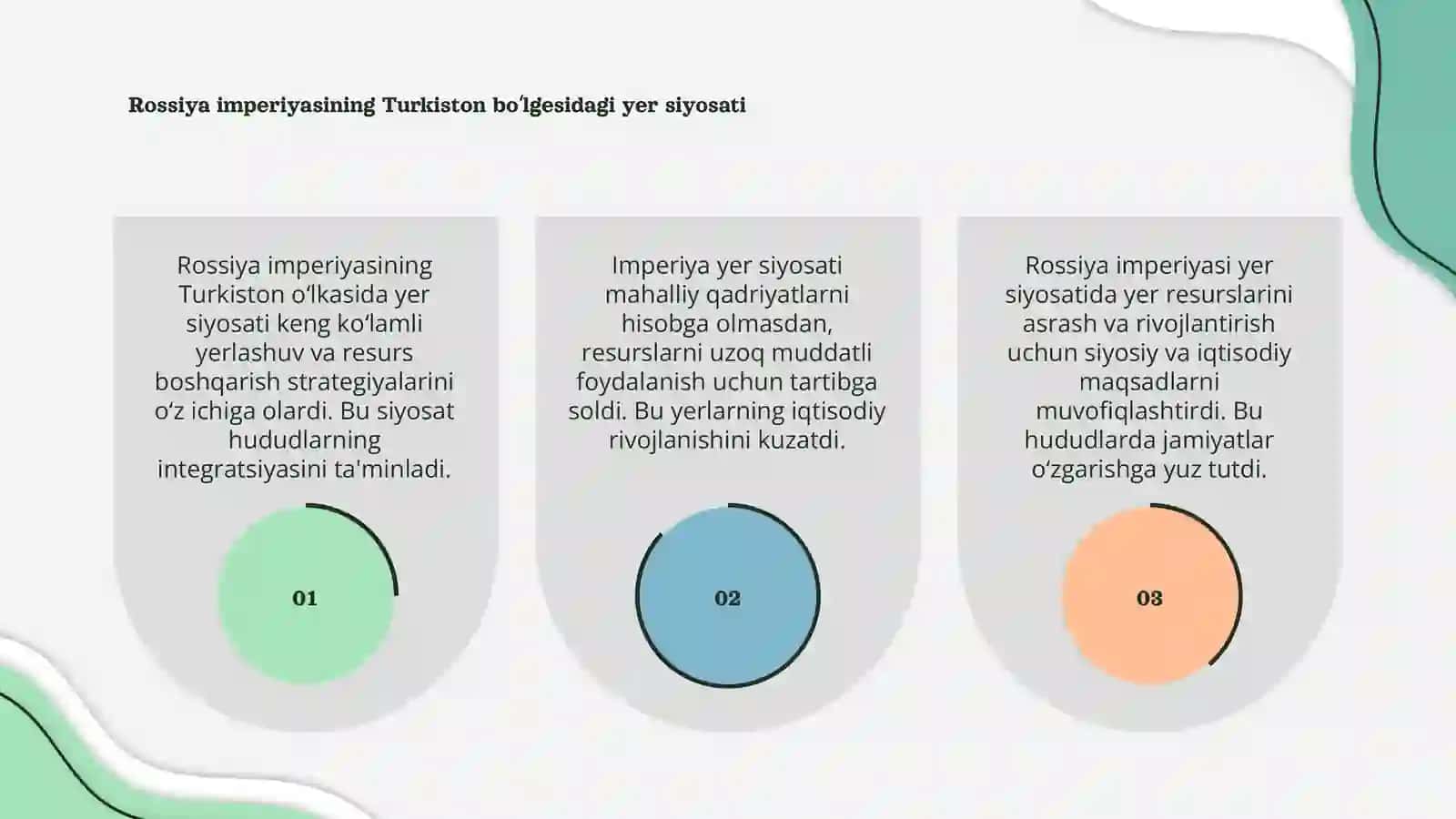 Rossiya imperiyasining Turkiston boʻlgesidagi yer siyosati

Rossiya imperiyasining Turkiston oʻlkasida yer siyosati keng koʻlamli yerlashuv va resurs boshqarish strategiyalarini oʻz ichiga olardi. Bu siyosat hududlarning integratsiyasini ta'minladi.

01

Imperiya yer siyosati mahalliy qadriyatlarni hisobga olmasdan, resurslarni uzoq muddatli foydalanish uchun tartibga soldi. Bu yerlarning iqtisodiy rivojlanishini kuzatdi.

02

Rossiya imperiyasi yer siyosatida yer resurslarini asrash va rivojlantirish uchun siyosiy va iqtisodiy maqsadlarni muvofiqlashtirdi. Bu hududlarda jamiyatlar oʻzgarishga yuz tutdi.

03